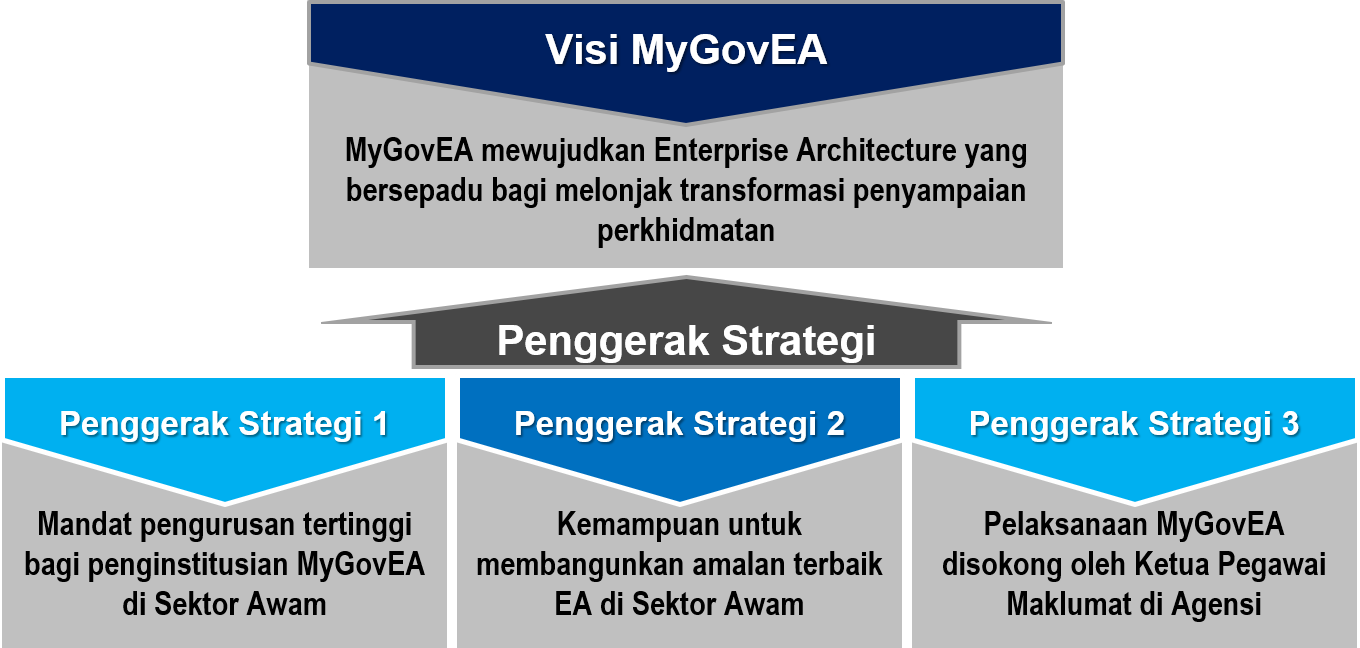 Visi MyGovEA

MyGovEA mewujudkan Enterprise Architecture yang bersepadu bagi melonjak transformasi penyampaian perkhidmatan

Penggerak Strategi

Penggerak Strategi 1

Mandat pengurusan tertinggi bagi penginstitusian MyGovEA di Sektor Awam

Penggerak Strategi 2

Kemampuan untuk membangunkan amalan terbaik EA di Sektor Awam

Penggerak Strategi 3

Pelaksanaan MyGovEA disokong oleh Ketua Pegawai Maklumat di Agensi